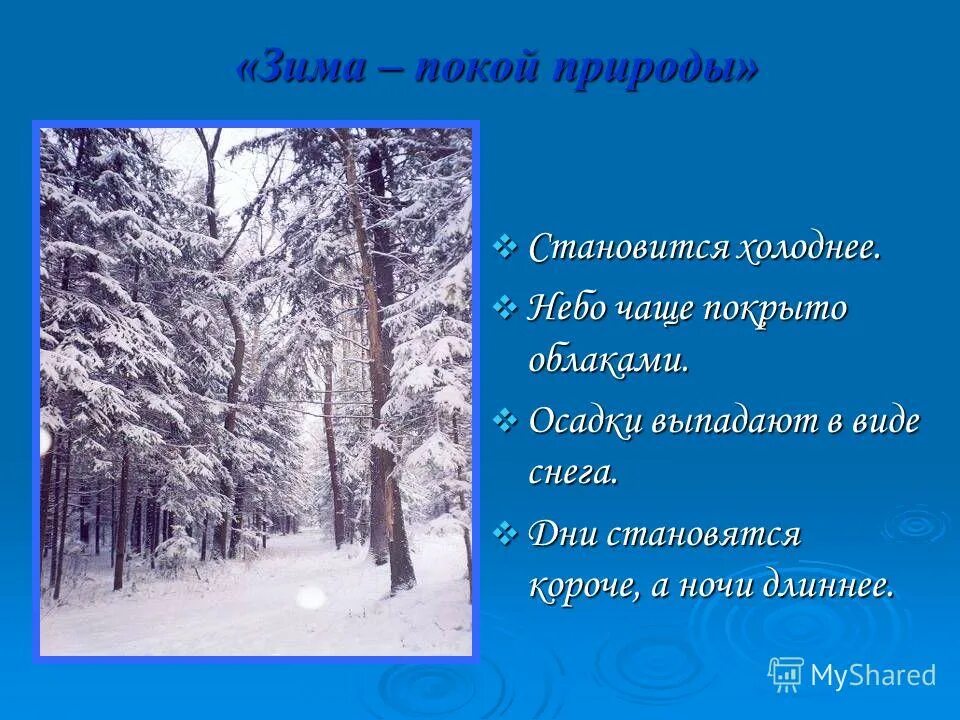 «Зима – покой природы»

❖ Становится холоднее.

❖ Небо чаще покрыто облаками.

❖ Осадки выпадают в виде снега.

❖ Дни становятся короче, а ночи длиннее.

MyShared